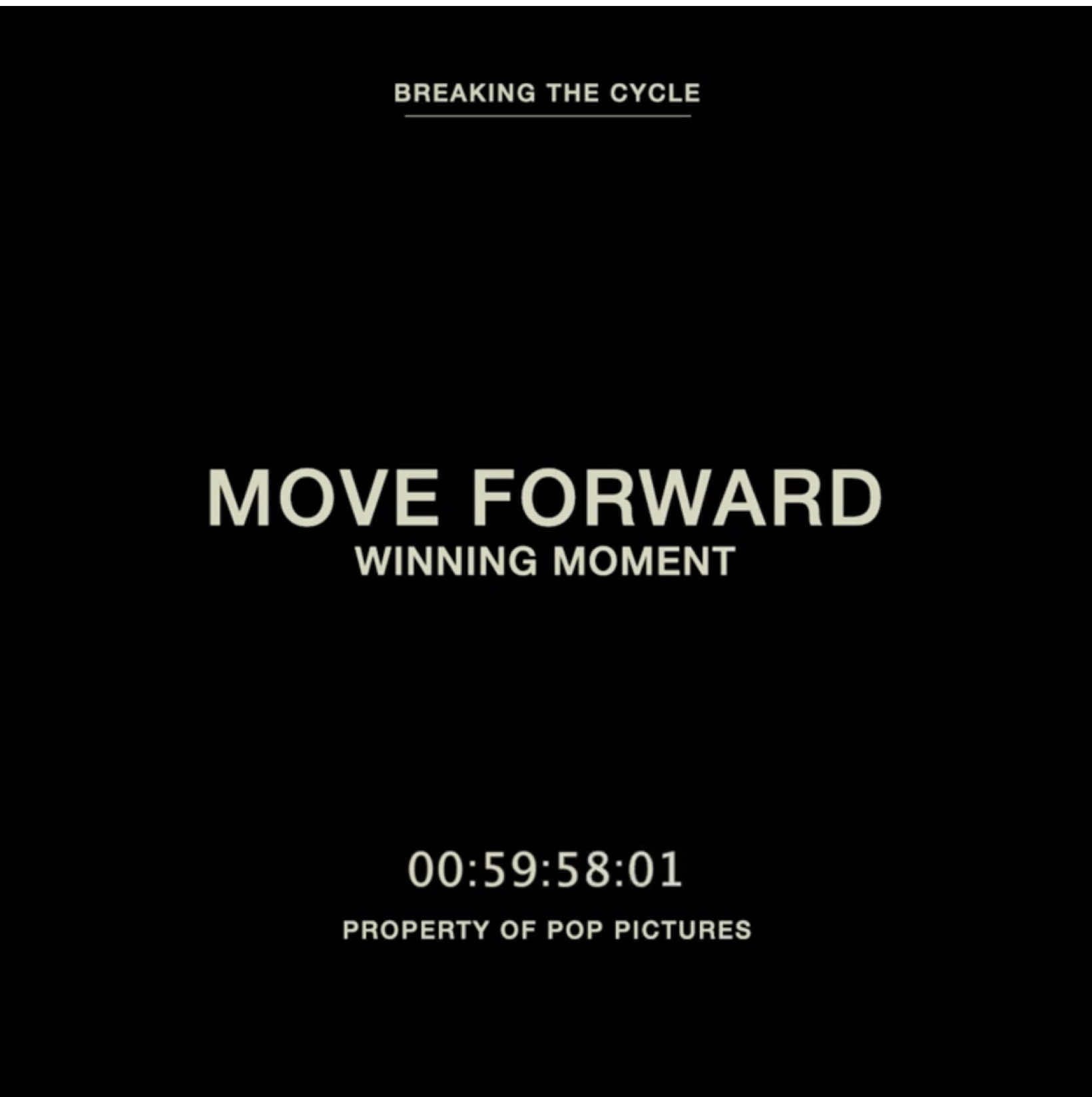 BREAKING THE CYCLE

MOVE FORWARD
WINNING MOMENT

00:59:58:01

PROPERTY OF POP PICTURES